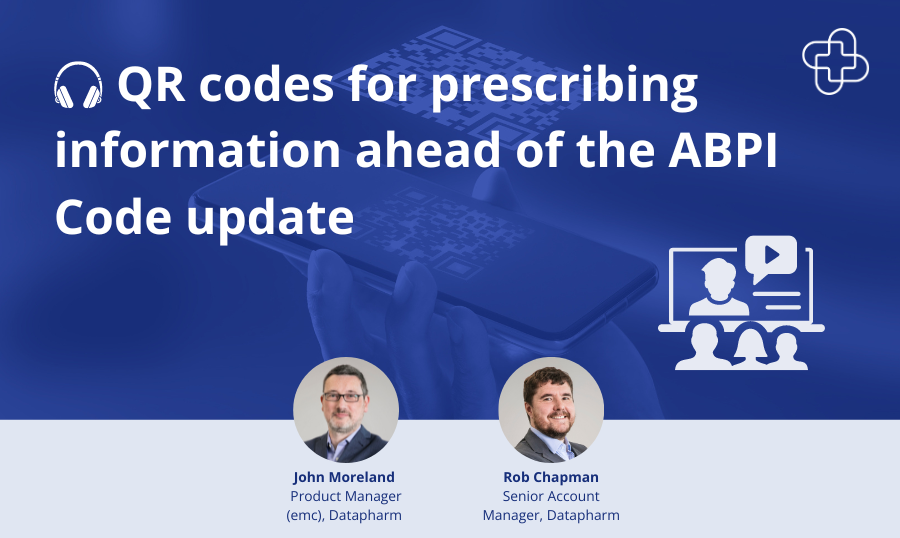 QR codes for prescribing information ahead of the ABPI Code update

John Moreland
Product Manager (emc), Datapharm

Rob Chapman
Senior Account Manager, Datapharm